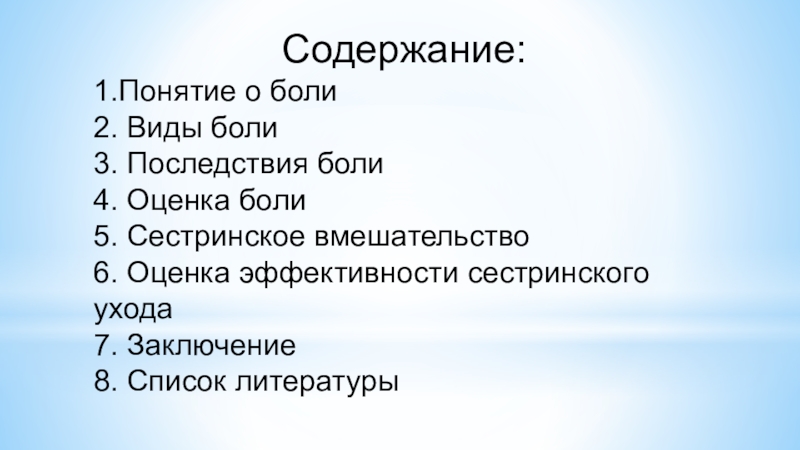 Содержание:

1.Понятие о боли
2. Виды боли
3. Последствия боли
4. Оценка боли
5. Сестринское вмешательство
6. Оценка эффективности сестринского ухода
7. Заключение
8. Список литературы